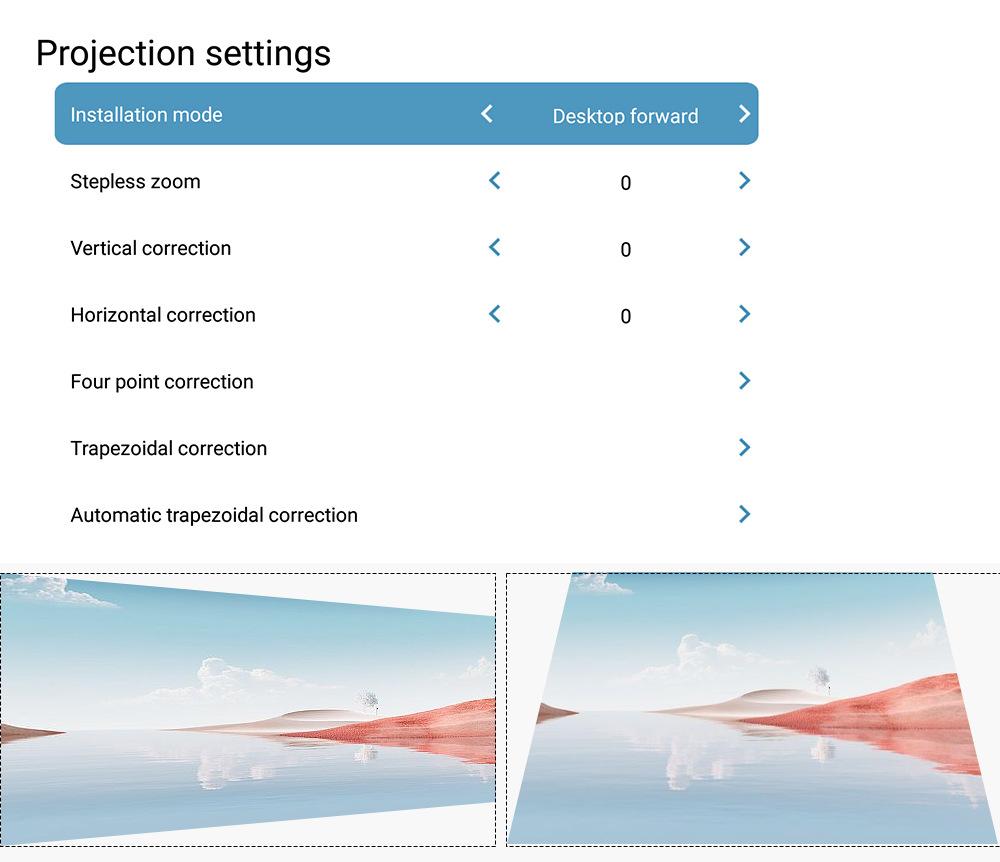 Projection settings

Installation mode < Desktop forward >

Stepless zoom < 0 >

Vertical correction < 0 >

Horizontal correction < 0 >

Four point correction >

Trapezoidal correction >

Automatic trapezoidal correction >